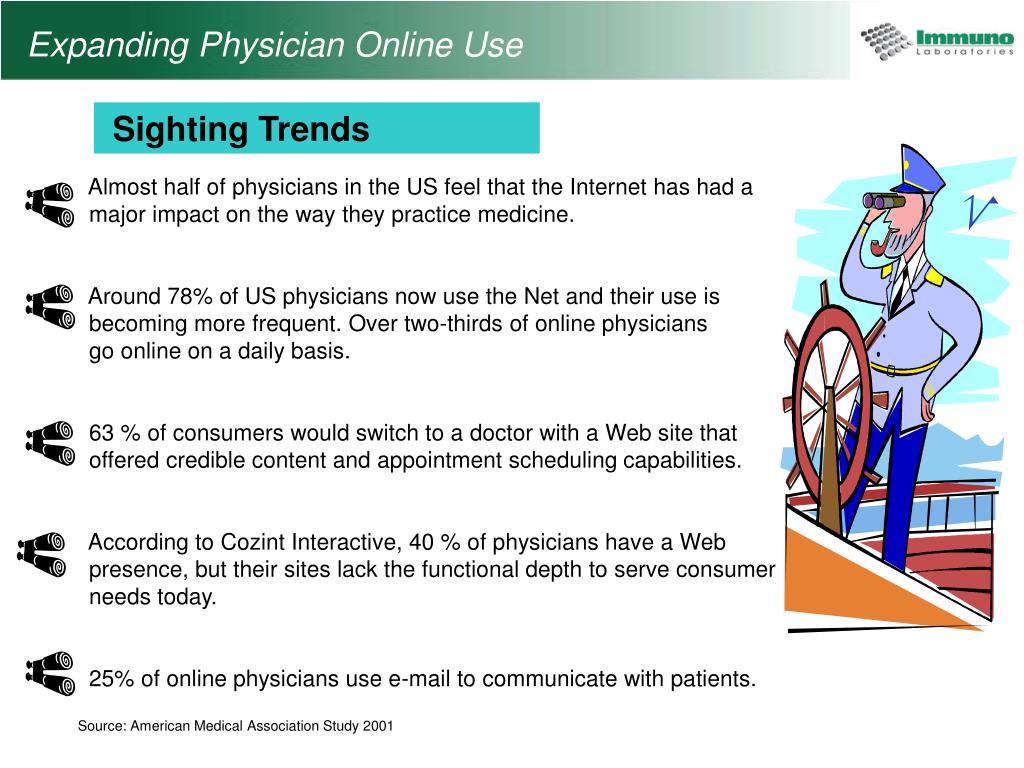 Expanding Physician Online Use

Immuno Laboratories

Sighting Trends

Almost half of physicians in the US feel that the Internet has had a major impact on the way they practice medicine.

Around 78% of US physicians now use the Net and their use is becoming more frequent. Over two-thirds of online physicians go online on a daily basis.

63 % of consumers would switch to a doctor with a Web site that offered credible content and appointment scheduling capabilities.

According to Cozint Interactive, 40 % of physicians have a Web presence, but their sites lack the functional depth to serve consumer needs today.

25% of online physicians use e-mail to communicate with patients.

Source: American Medical Association Study 2001